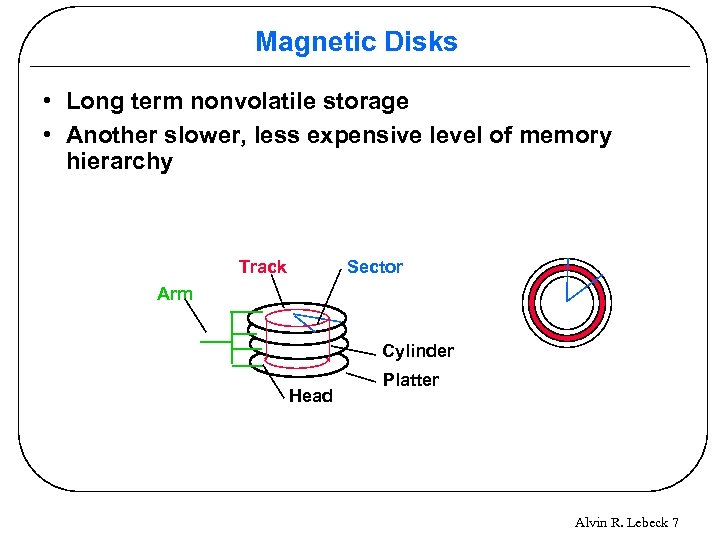 Magnetic Disks

• Long term nonvolatile storage
• Another slower, less expensive level of memory hierarchy

Track
Sector
Arm
Cylinder
Platter
Head

Alvin R. Lebeck 7